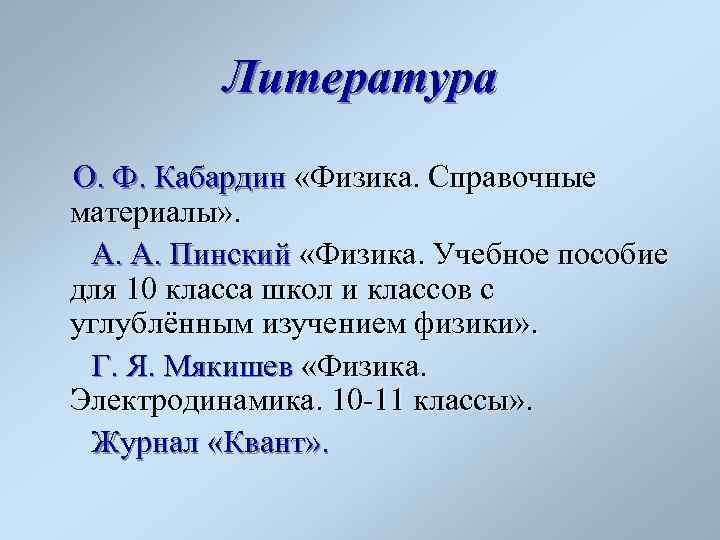 Литература

О. Ф. Кабардин «Физика. Справочные материалы».

А. А. Пинский «Физика. Учебное пособие для 10 класса школ и классов с углублённым изучением физики».

Г. Я. Мякишев «Физика. Электродинамика. 10-11 классы».

Журнал «Квант».